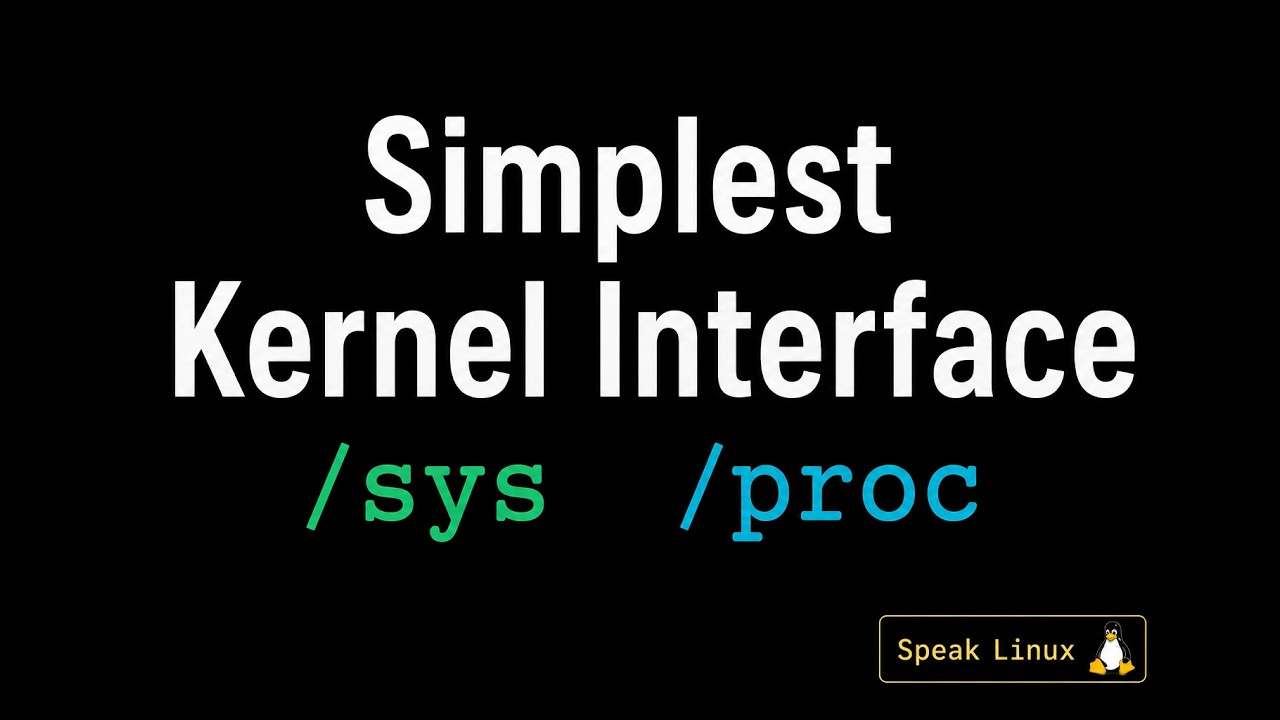 Simplest
Kernel Interface

/sys /proc

Speak Linux